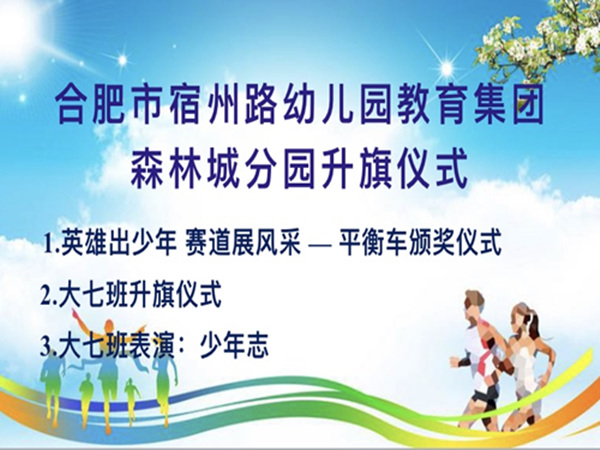 合肥市宿州路幼儿园教育集团
森林城分园升旗仪式

1.英雄出少年 赛道展风采 — 平衡车颁奖仪式

2.大七班升旗仪式

3.大七班表演：少年志